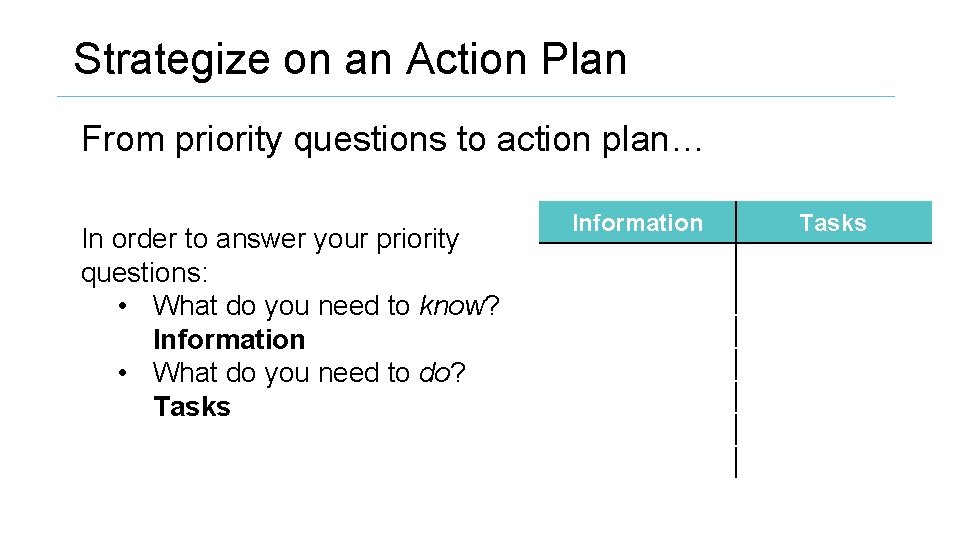 Strategize on an Action Plan

From priority questions to action plan…

In order to answer your priority questions:
• What do you need to know? Information
• What do you need to do? Tasks

| Information | Tasks |
|---|---|
| | |